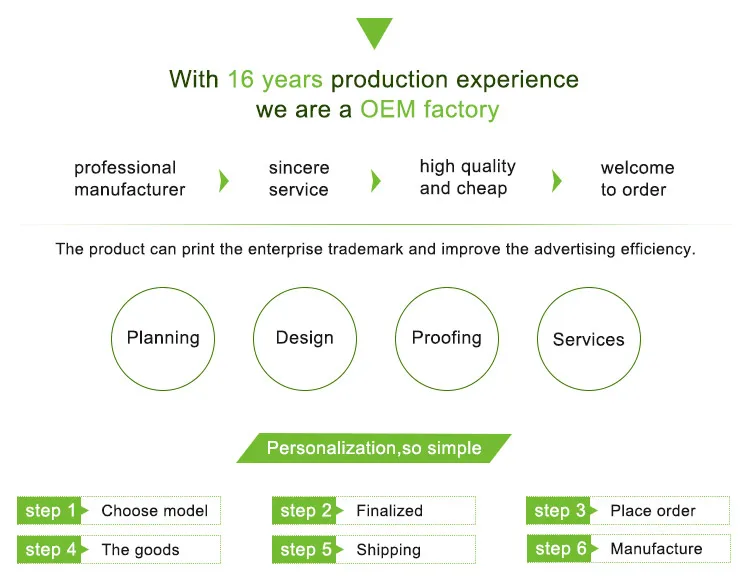 With 16 years production experience
we are a OEM factory

professional manufacturer

sincere service

high quality and cheap

welcome to order

The product can print the enterprise trademark and improve the advertising efficiency.

Planning

Design

Proofing

Services

Personalization,so simple

step 1 Choose model

step 2 Finalized

step 3 Place order

step 4 The goods

step 5 Shipping

step 6 Manufacture